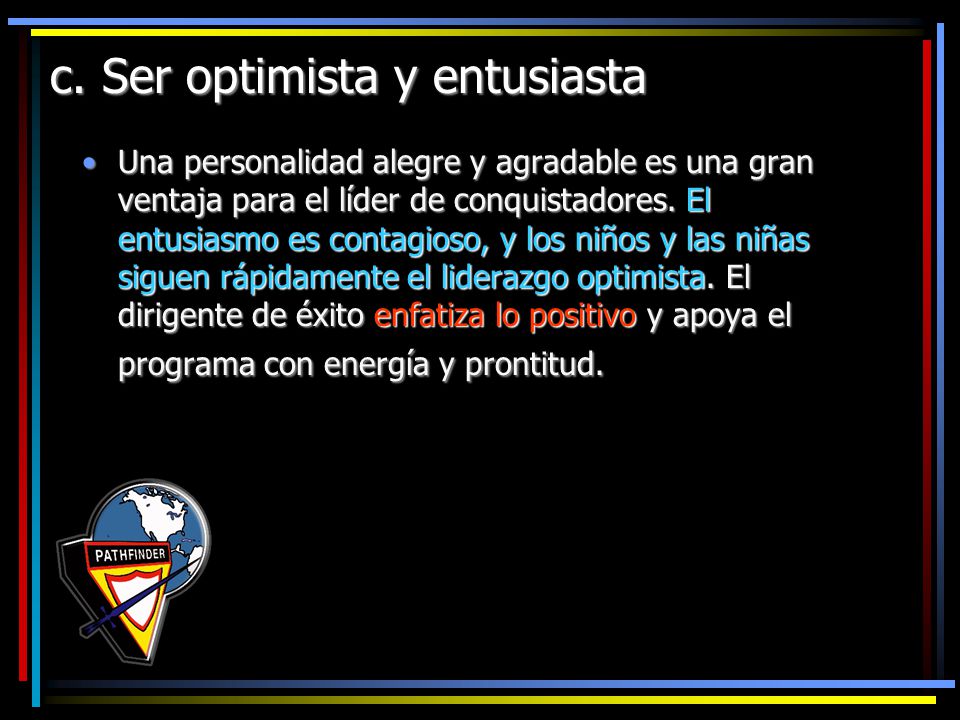 c. Ser optimista y entusiasta

• Una personalidad alegre y agradable es una gran ventaja para el líder de conquistadores. El entusiasmo es contagioso, y los niños y las niñas siguen rápidamente el liderazgo optimista. El dirigente de éxito enfatiza lo positivo y apoya el programa con energía y prontitud.

PATHFINDER